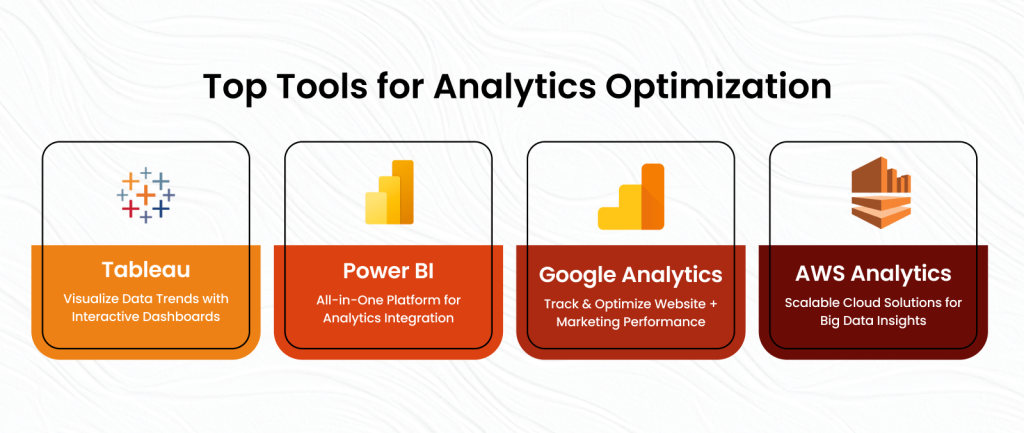 Top Tools for Analytics Optimization

Tableau
Visualize Data Trends with Interactive Dashboards

Power BI
All-in-One Platform for Analytics Integration

Google Analytics
Track & Optimize Website + Marketing Performance

AWS Analytics
Scalable Cloud Solutions for Big Data Insights